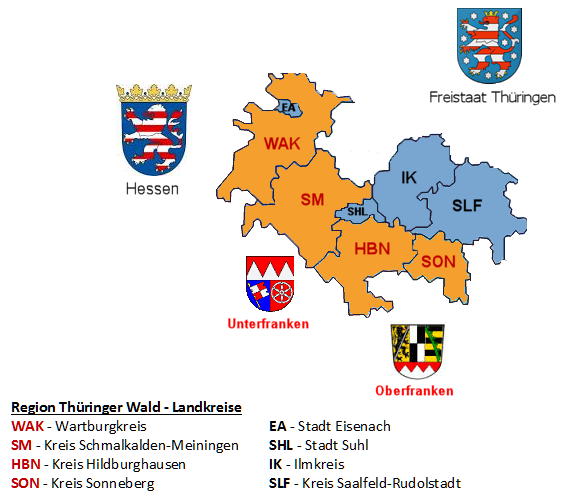 Freistaat Thüringen

Hessen

EA

WAK

IK

SLF

SM

SHL

HBN

SON

Unterfranken

Oberfranken

Region Thüringer Wald - Landkreise

WAK - Wartburgkreis
SM - Kreis Schmalkalden-Meiningen
HBN - Kreis Hildburghausen
SON - Kreis Sonneberg

EA - Stadt Eisenach
SHL - Stadt Suhl
IK - Ilmkreis
SLF - Kreis Saalfeld-Rudolstadt